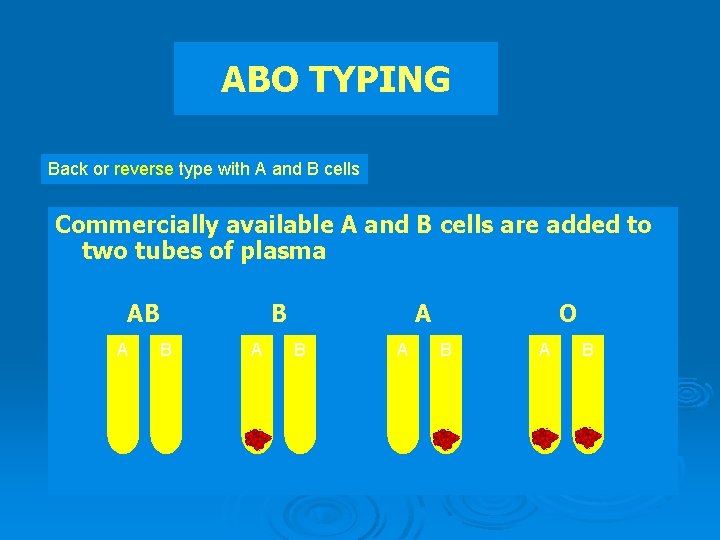 ABO TYPING

Back or reverse type with A and B cells

Commercially available A and B cells are added to two tubes of plasma

AB
A B

B
A B

A
A B

O
A B